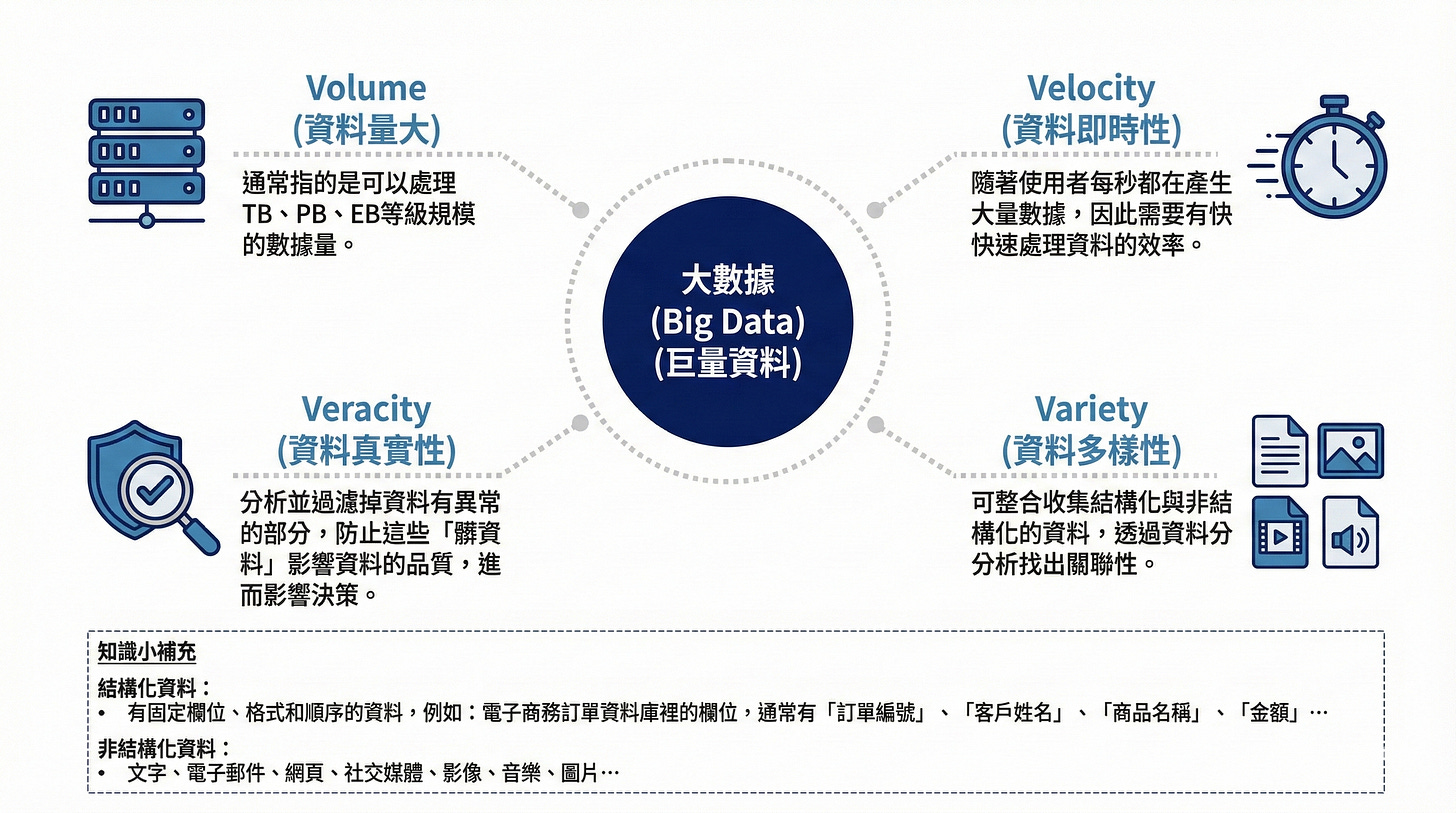 Volume
(資料量大)

通常指的是可以處理TB、PB、EB等級規模的數據量。

Velocity
(資料即時性)

隨著使用者每秒都在產生大量數據，因此需要有快快速處理資料的效率。

大數據
(Big Data)
(巨量資料)

Veracity
(資料真實性)

分析並過濾掉資料有異常的部分，防止這些「髒資料」影響資料的品質，進而影響決策。

Variety
(資料多樣性)

可整合收集結構化與非結構化的資料，透過資料分分析找出關聯性。

知識小補充

結構化資料：
• 有固定欄位、格式和順序的資料，例如：電子商務訂單資料庫裡的欄位，通常有「訂單編號」、「客戶姓名」、「商品名稱」、「金額」…

非結構化資料：
• 文字、電子郵件、網頁、社交媒體、影像、音樂、圖片…